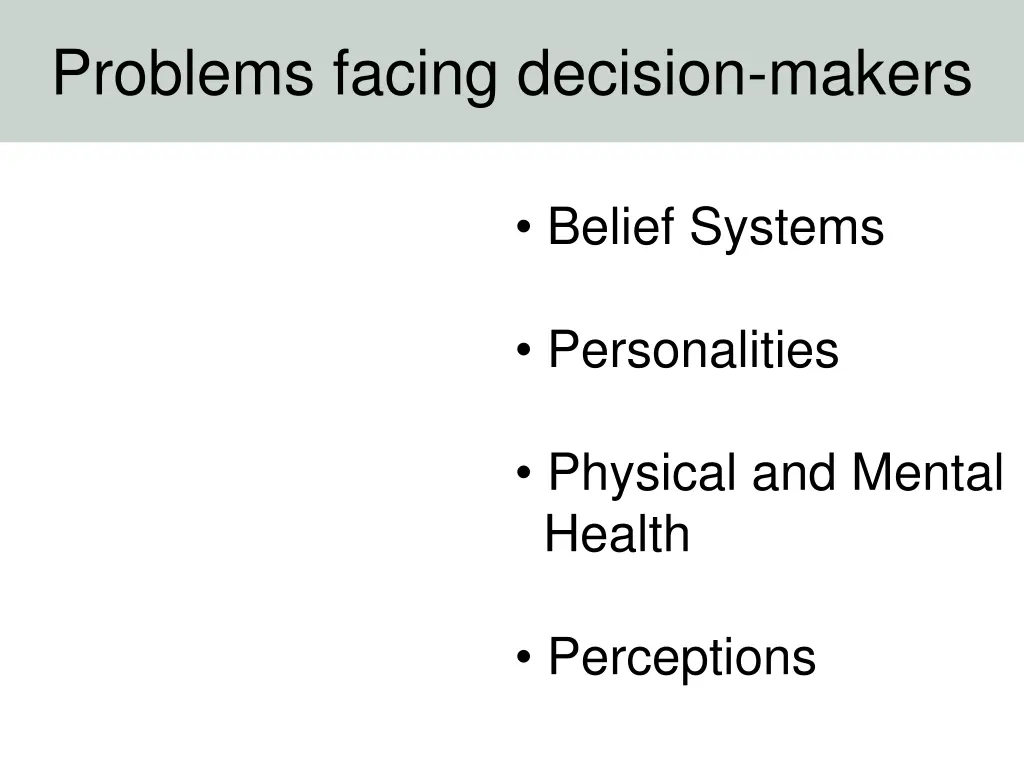 Problems facing decision-makers

• Belief Systems

• Personalities

• Physical and Mental Health

• Perceptions